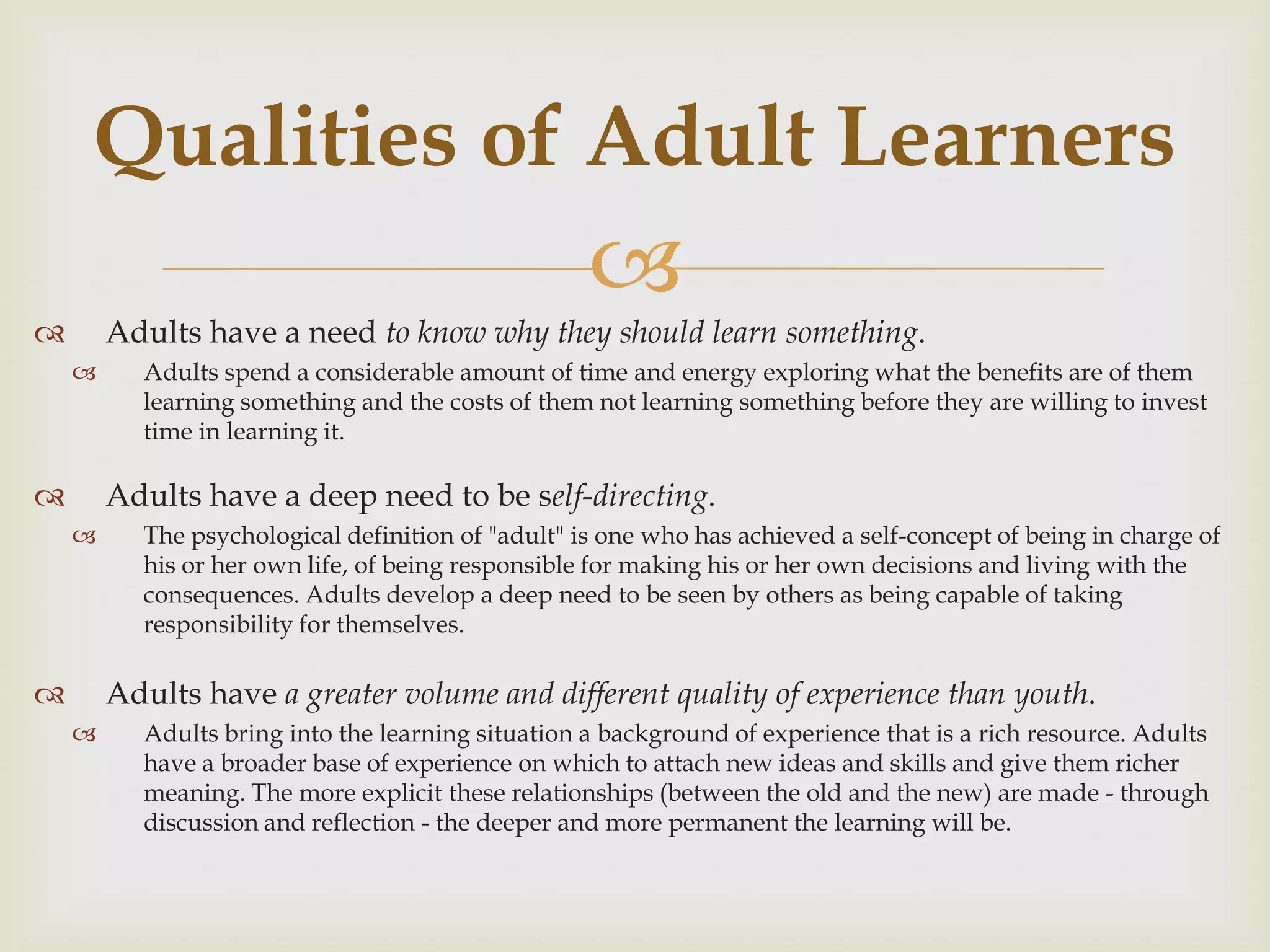 Qualities of Adult Learners

Adults have a need to know why they should learn something.

Adults spend a considerable amount of time and energy exploring what the benefits are of them learning something and the costs of them not learning something before they are willing to invest time in learning it.

Adults have a deep need to be self-directing.

The psychological definition of "adult" is one who has achieved a self-concept of being in charge of his or her own life, of being responsible for making his or her own decisions and living with the consequences. Adults develop a deep need to be seen by others as being capable of taking responsibility for themselves.

Adults have a greater volume and different quality of experience than youth.

Adults bring into the learning situation a background of experience that is a rich resource. Adults have a broader base of experience on which to attach new ideas and skills and give them richer meaning. The more explicit these relationships (between the old and the new) are made - through discussion and reflection - the deeper and more permanent the learning will be.